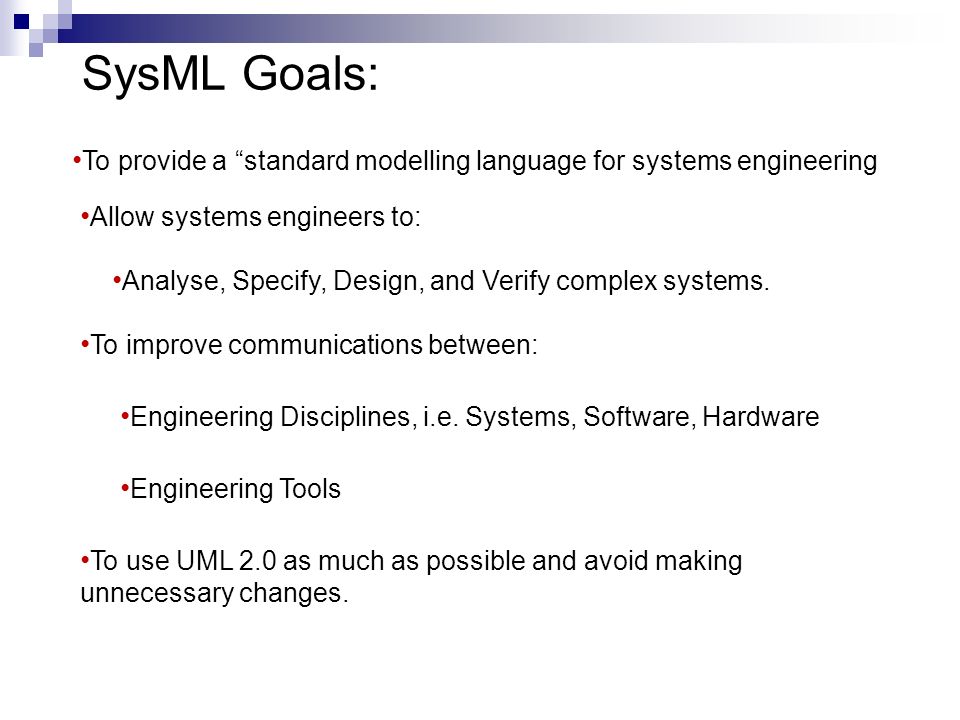 SysML Goals:

•To provide a “standard modelling language for systems engineering

•Allow systems engineers to:

•Analyse, Specify, Design, and Verify complex systems.

•To improve communications between:

•Engineering Disciplines, i.e. Systems, Software, Hardware

•Engineering Tools

•To use UML 2.0 as much as possible and avoid making unnecessary changes.